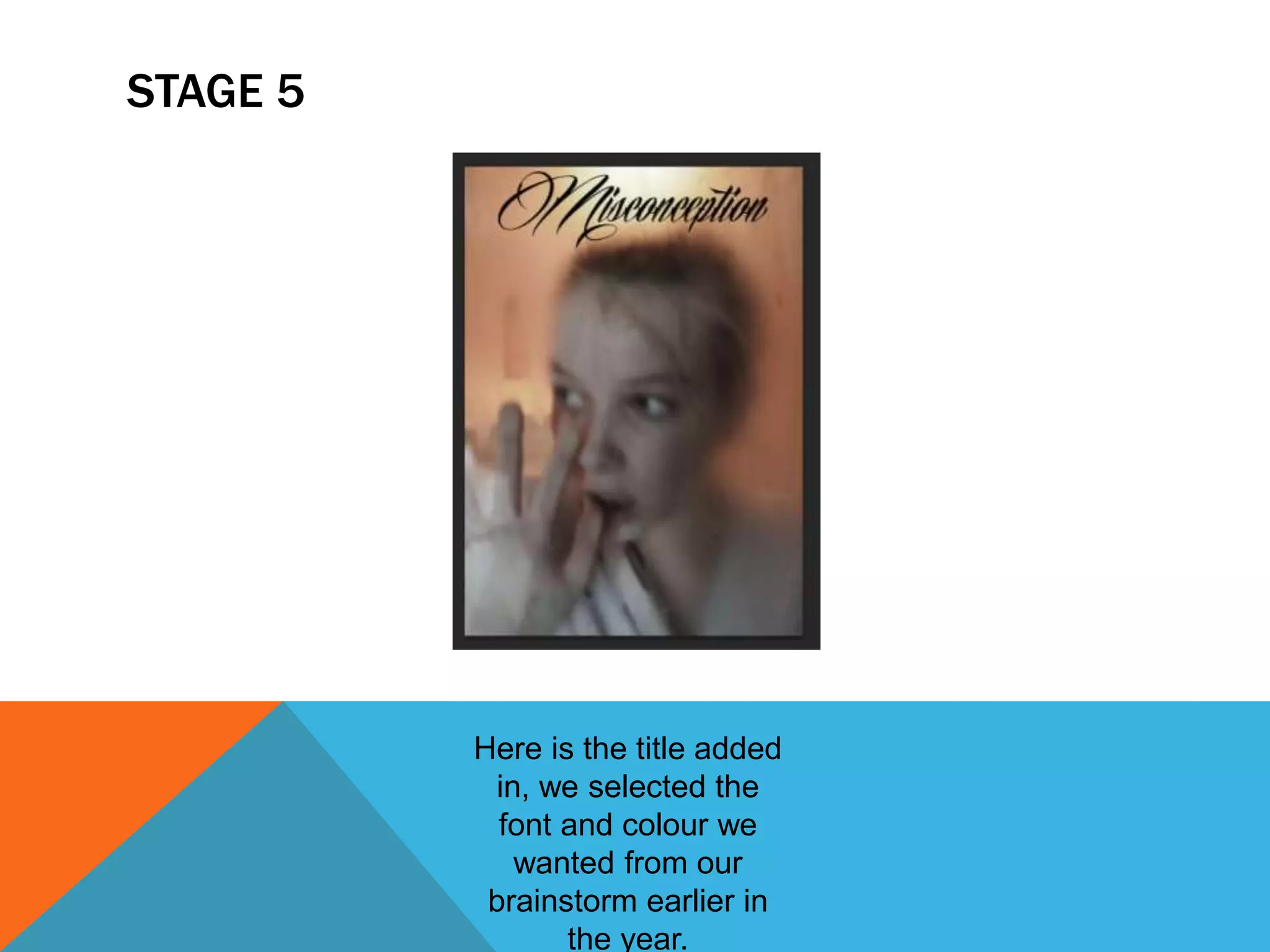 STAGE 5

Misconception

Here is the title added in, we selected the font and colour we wanted from our brainstorm earlier in the year.